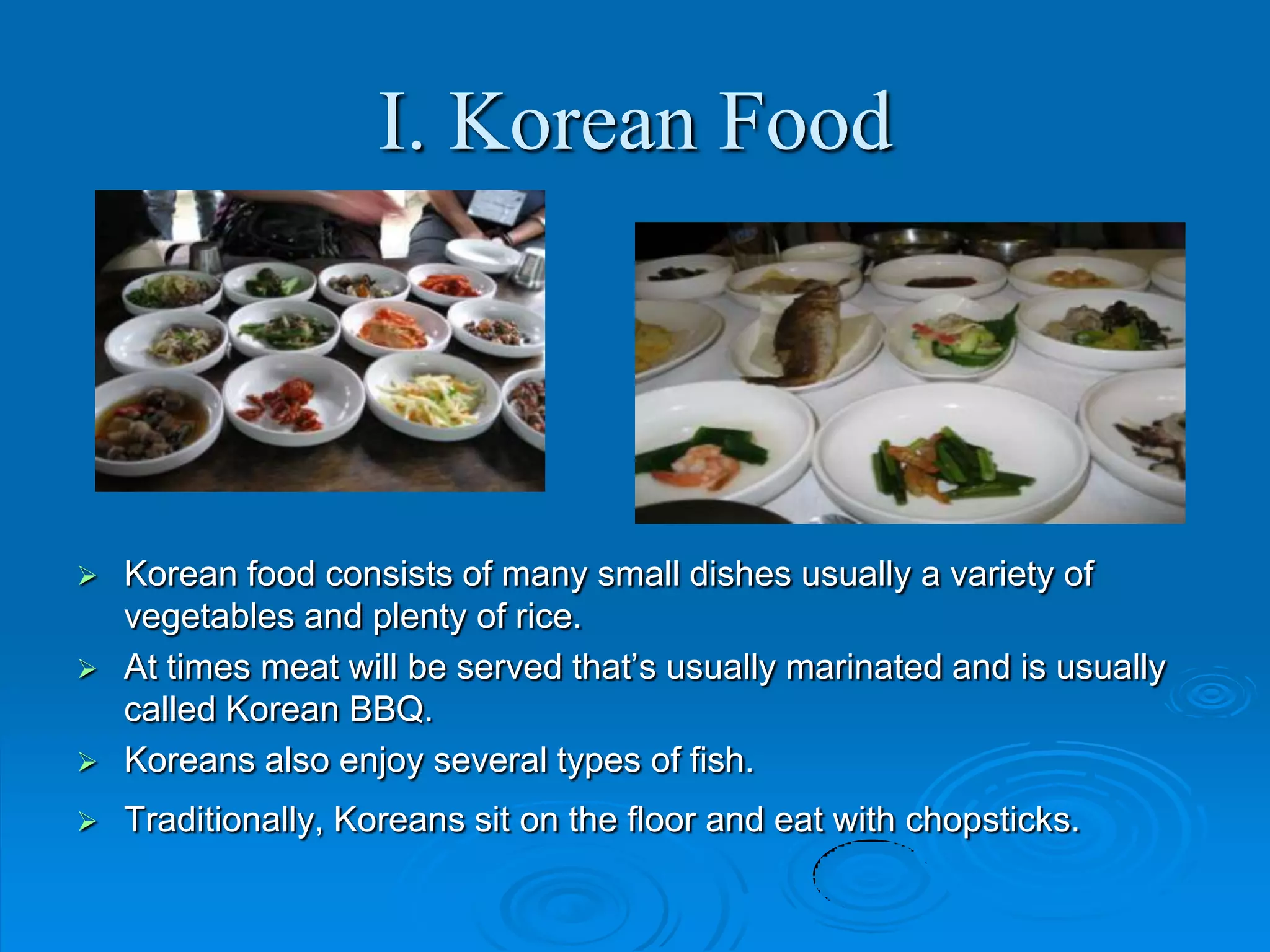 I. Korean Food

➢ Korean food consists of many small dishes usually a variety of vegetables and plenty of rice.
➢ At times meat will be served that's usually marinated and is usually called Korean BBQ.
➢ Koreans also enjoy several types of fish.
➢ Traditionally, Koreans sit on the floor and eat with chopsticks.